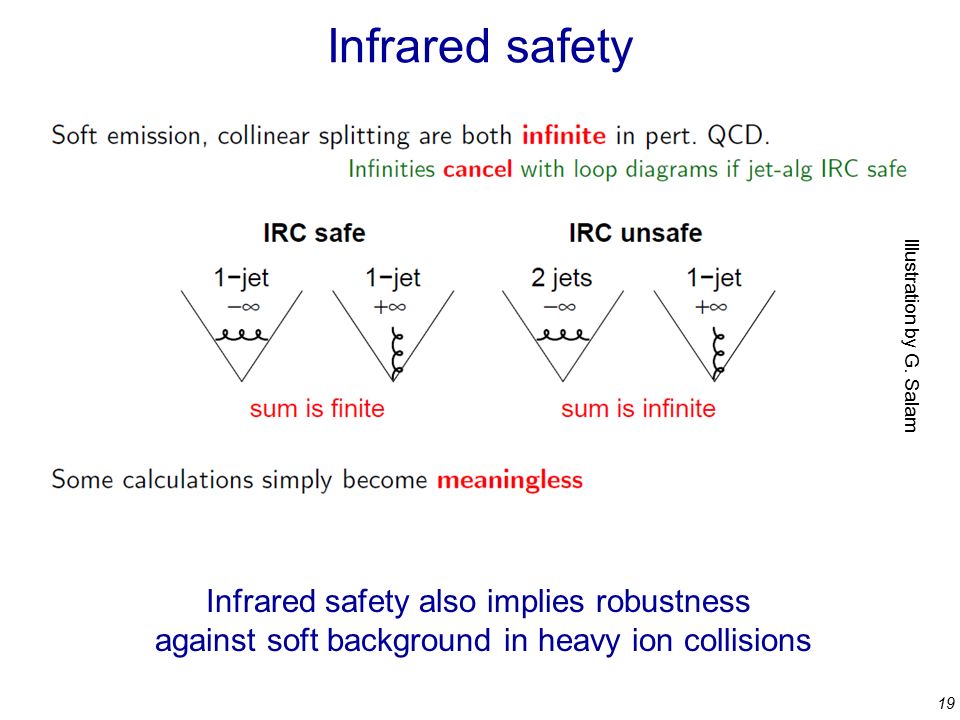 Infrared safety

Soft emission, collinear splitting are both infinite in pert. QCD.

Infinities cancel with loop diagrams if jet-alg IRC safe

IRC safe

1−jet
$-\infty$

1−jet
$+\infty$

sum is finite

IRC unsafe

2 jets
$-\infty$

1−jet
$+\infty$

sum is infinite

Illustration by G. Salam

Some calculations simply become meaningless

Infrared safety also implies robustness against soft background in heavy ion collisions

19